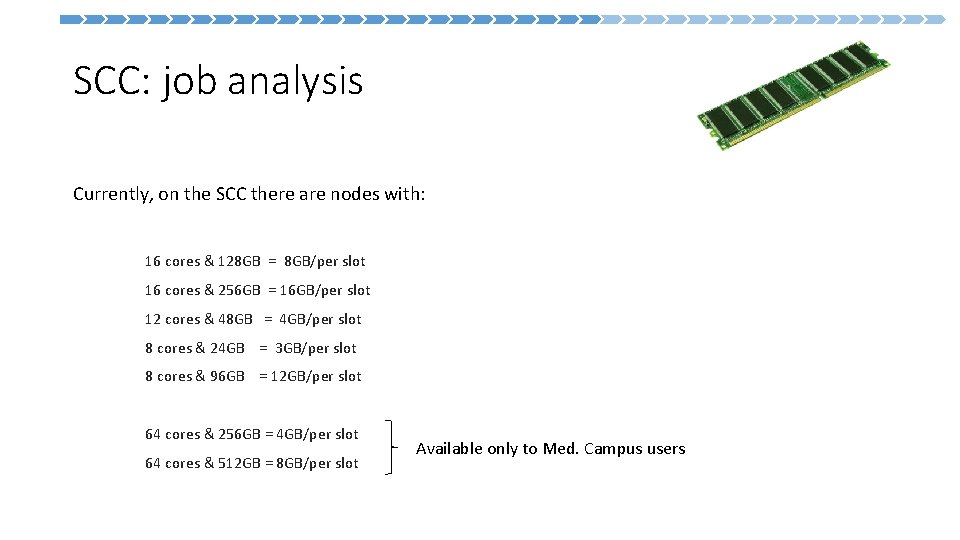 SCC: job analysis

Currently, on the SCC there are nodes with:

16 cores & 128GB = 8GB/per slot

16 cores & 256GB = 16GB/per slot

12 cores & 48GB = 4GB/per slot

8 cores & 24GB = 3GB/per slot

8 cores & 96GB = 12GB/per slot

64 cores & 256GB = 4GB/per slot

64 cores & 512GB = 8GB/per slot

Available only to Med. Campus users